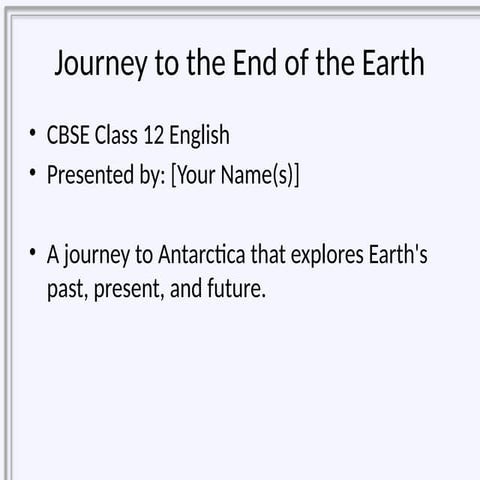 Journey to the End of the Earth

• CBSE Class 12 English
• Presented by: [Your Name(s)]

• A journey to Antarctica that explores Earth's past, present, and future.